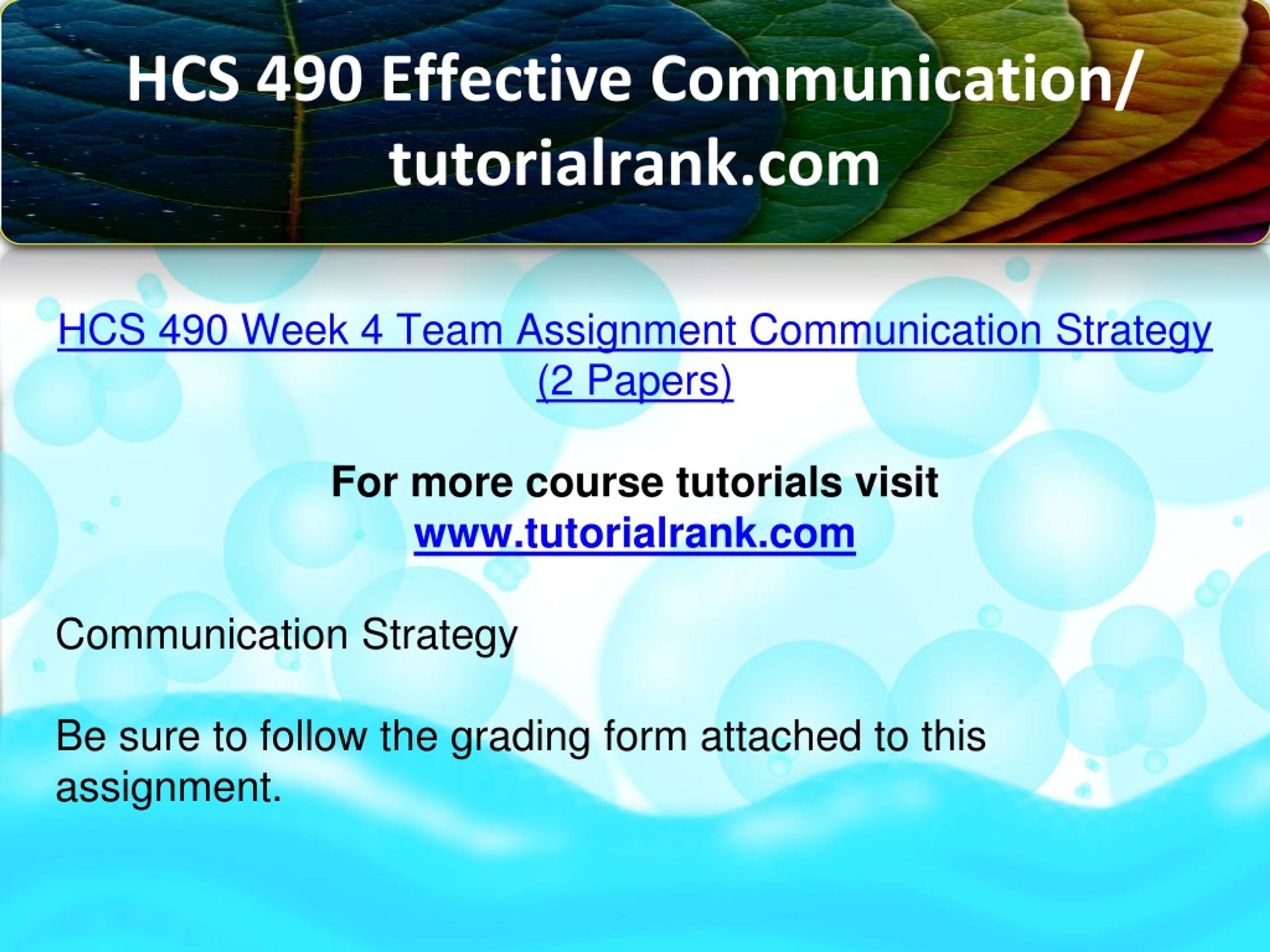 HCS 490 Effective Communication/ tutorialrank.com

HCS 490 Week 4 Team Assignment Communication Strategy (2 Papers)

For more course tutorials visit
www.tutorialrank.com

Communication Strategy

Be sure to follow the grading form attached to this assignment.